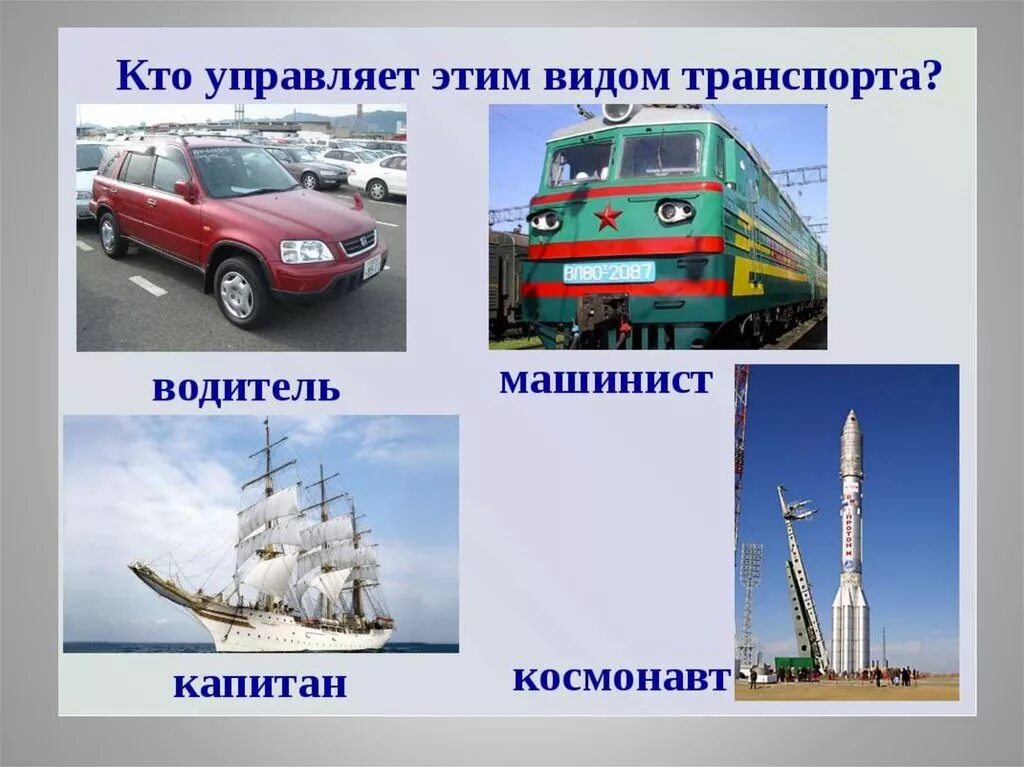 Кто управляет этим видом транспорта?

ВЛ80-2087

водитель

машинист

ПРОТОН

капитан

космонавт